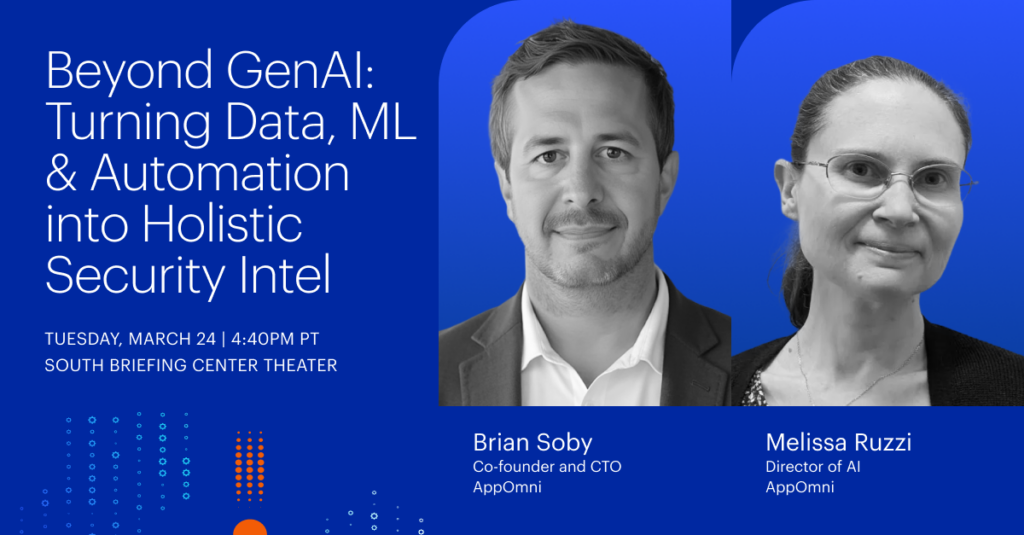 Beyond GenAI: Turning Data, ML & Automation into Holistic Security Intel

TUESDAY, MARCH 24 | 4:40PM PT
SOUTH BRIEFING CENTER THEATER

Brian Soby
Co-founder and CTO
AppOmni

Melissa Ruzzi
Director of AI
AppOmni